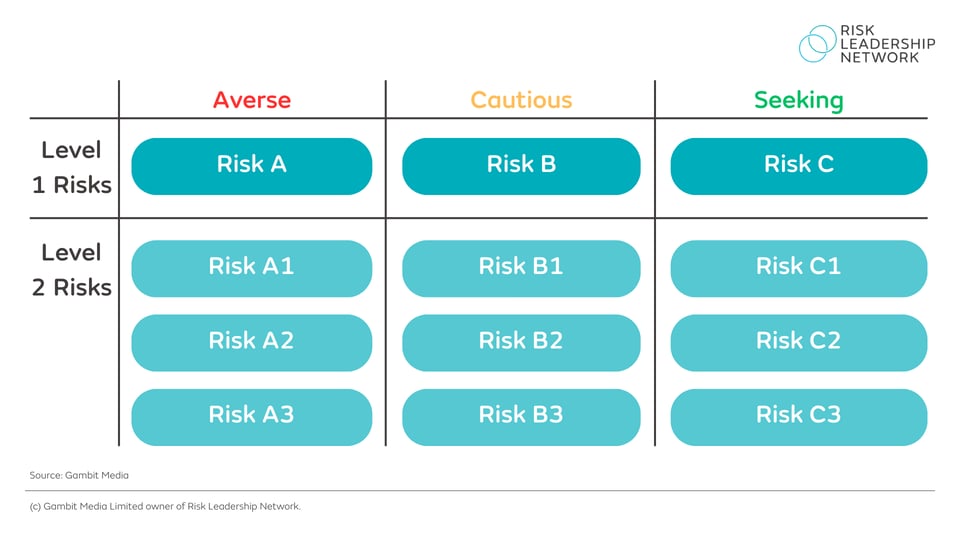 RISK LEADERSHIP NETWORK

| | Averse | Cautious | Seeking |
|---|---|---|---|
| Level 1 Risks | Risk A | Risk B | Risk C |
| Level 2 Risks | Risk A1 | Risk B1 | Risk C1 |
| | Risk A2 | Risk B2 | Risk C2 |
| | Risk A3 | Risk B3 | Risk C3 |

Source: Gambit Media

(c) Gambit Media Limited owner of Risk Leadership Network.